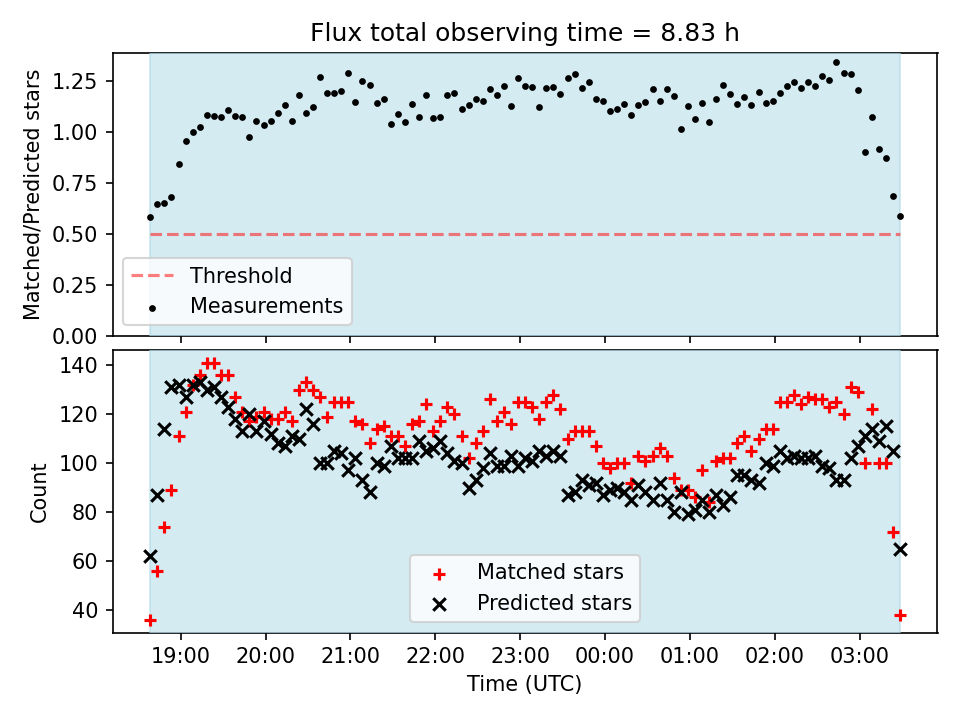 Flux total observing time = 8.83 h

Matched/Predicted stars

1.25
1.00
0.75
0.50
0.25
0.00

Threshold
Measurements

Count

140
120
100
80
60
40

Matched stars
Predicted stars

19:00
20:00
21:00
22:00
23:00
00:00
01:00
02:00
03:00

Time (UTC)